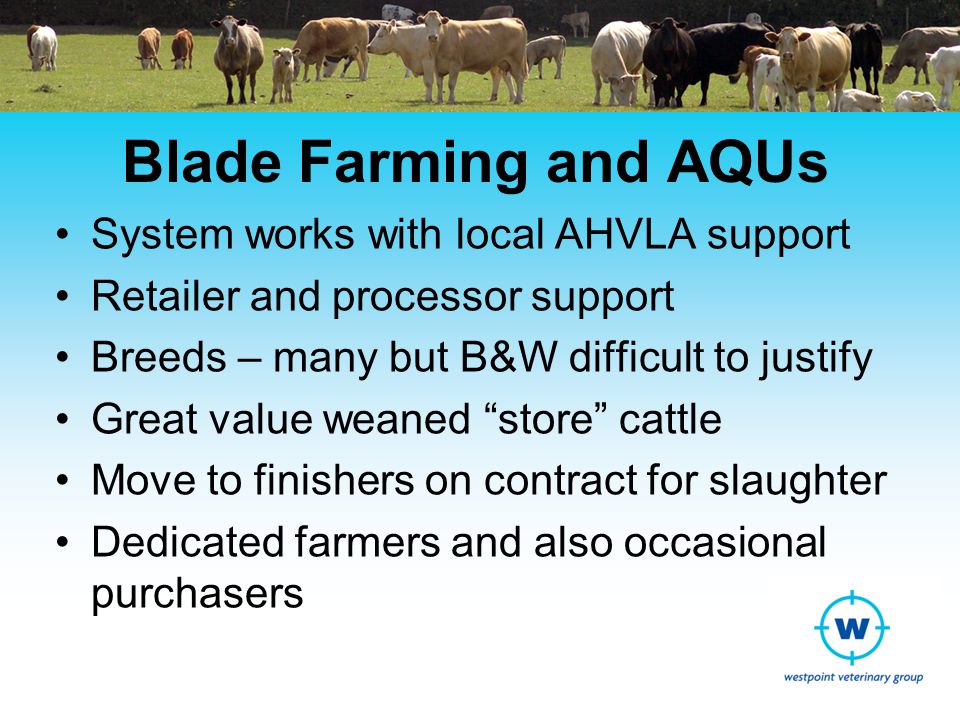 Blade Farming and AQUs

• System works with local AHVLA support
• Retailer and processor support
• Breeds – many but B&W difficult to justify
• Great value weaned “store” cattle
• Move to finishers on contract for slaughter
• Dedicated farmers and also occasional purchasers

W
westpoint veterinary group